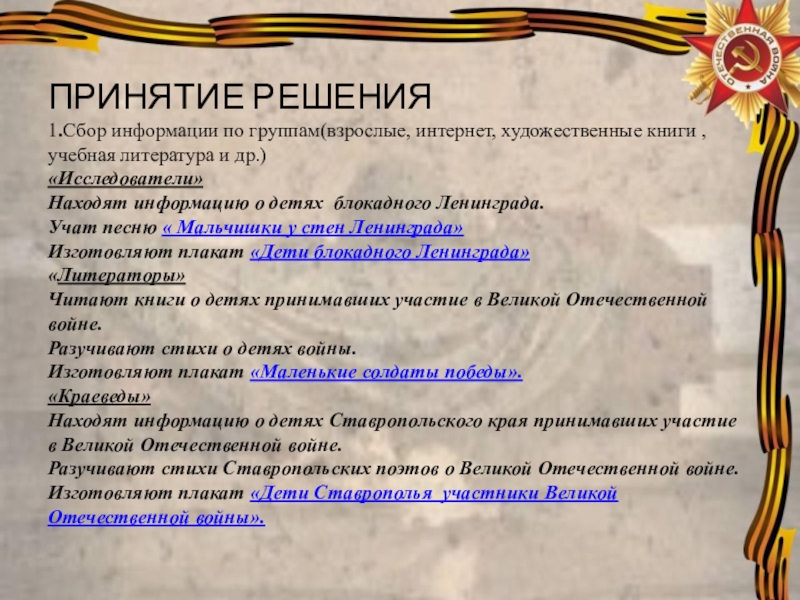 ОТЕЧЕСТВЕННАЯ ВОЙНА

ПРИНЯТИЕ РЕШЕНИЯ

1.Сбор информации по группам(взрослые, интернет, художественные книги , учебная литература и др.)
«Исследователи»
Находят информацию о детях блокадного Ленинграда.
Учат песню « Мальчишки у стен Ленинграда»
Изготовляют плакат «Дети блокадного Ленинграда»
«Литераторы»
Читают книги о детях принимавших участие в Великой Отечественной войне.
Разучивают стихи о детях войны.
Изготовляют плакат «Маленькие солдаты победы».
«Краеведы»
Находят информацию о детях Ставропольского края принимавших участие в Великой Отечественной войне.
Разучивают стихи Ставропольских поэтов о Великой Отечественной войне.
Изготовляют плакат «Дети Ставрополья участники Великой Отечественной войны».